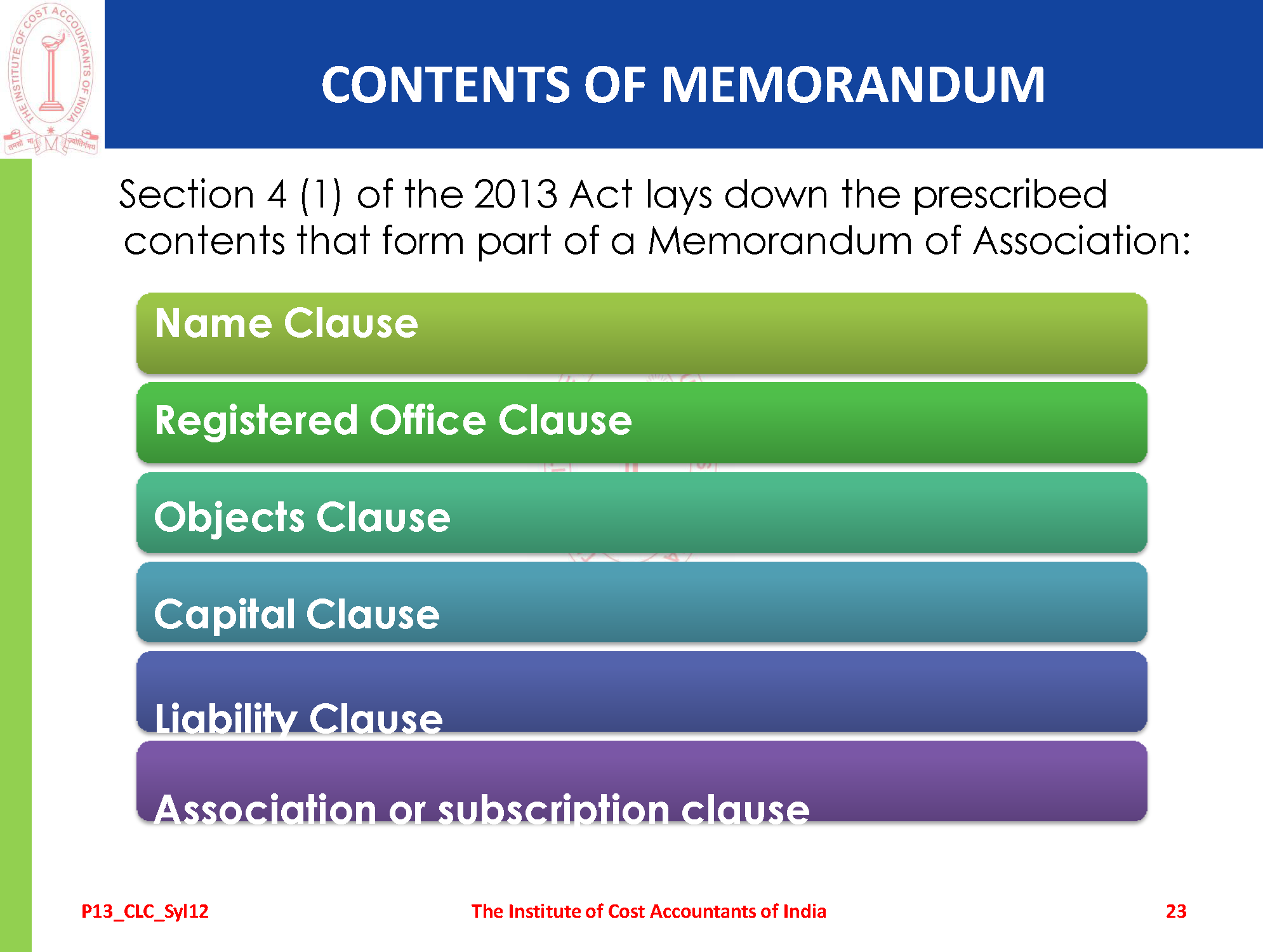 THE INSTITUTE OF COST ACCOUNTANTS OF INDIA
तमसो मा ज्योतिर्गमय

CONTENTS OF MEMORANDUM

Section 4 (1) of the 2013 Act lays down the prescribed contents that form part of a Memorandum of Association:

Name Clause

Registered Office Clause

Objects Clause

Capital Clause

Liability Clause

Association or subscription clause

P13_CLC_Syl12

The Institute of Cost Accountants of India

23